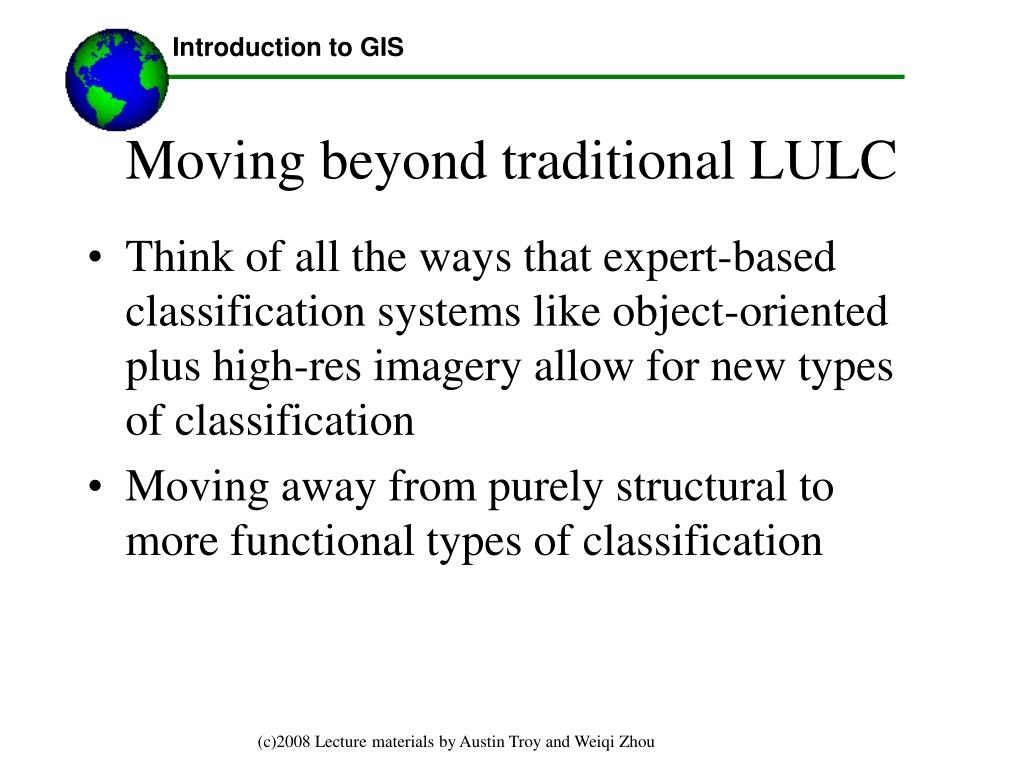 Introduction to GIS

Moving beyond traditional LULC

• Think of all the ways that expert-based classification systems like object-oriented plus high-res imagery allow for new types of classification

• Moving away from purely structural to more functional types of classification

(c)2008 Lecture materials by Austin Troy and Weiqi Zhou